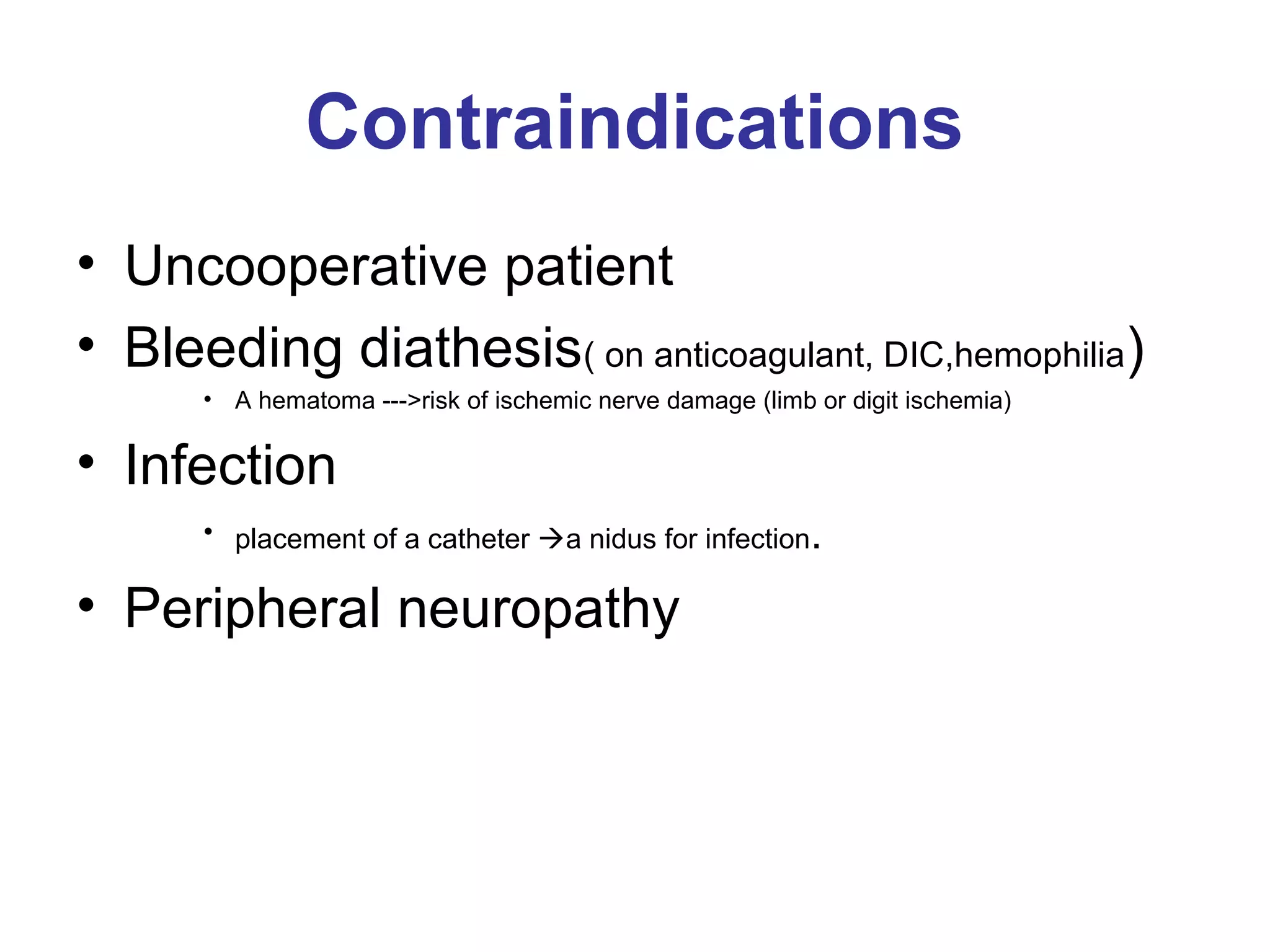 Contraindications

• Uncooperative patient
• Bleeding diathesis( on anticoagulant, DIC,hemophilia)
  • A hematoma --->risk of ischemic nerve damage (limb or digit ischemia)
• Infection
  • placement of a catheter →a nidus for infection.
• Peripheral neuropathy